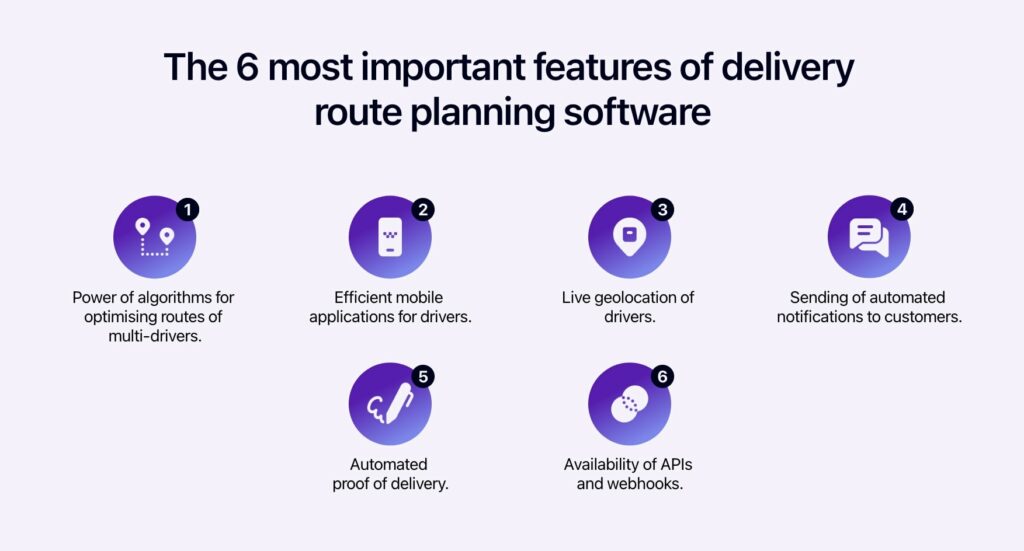 The 6 most important features of delivery route planning software

1
Power of algorithms for optimising routes of multi-drivers.

2
Efficient mobile applications for drivers.

3
Live geolocation of drivers.

4
Sending of automated notifications to customers.

5
Automated proof of delivery.

6
Availability of APIs and webhooks.